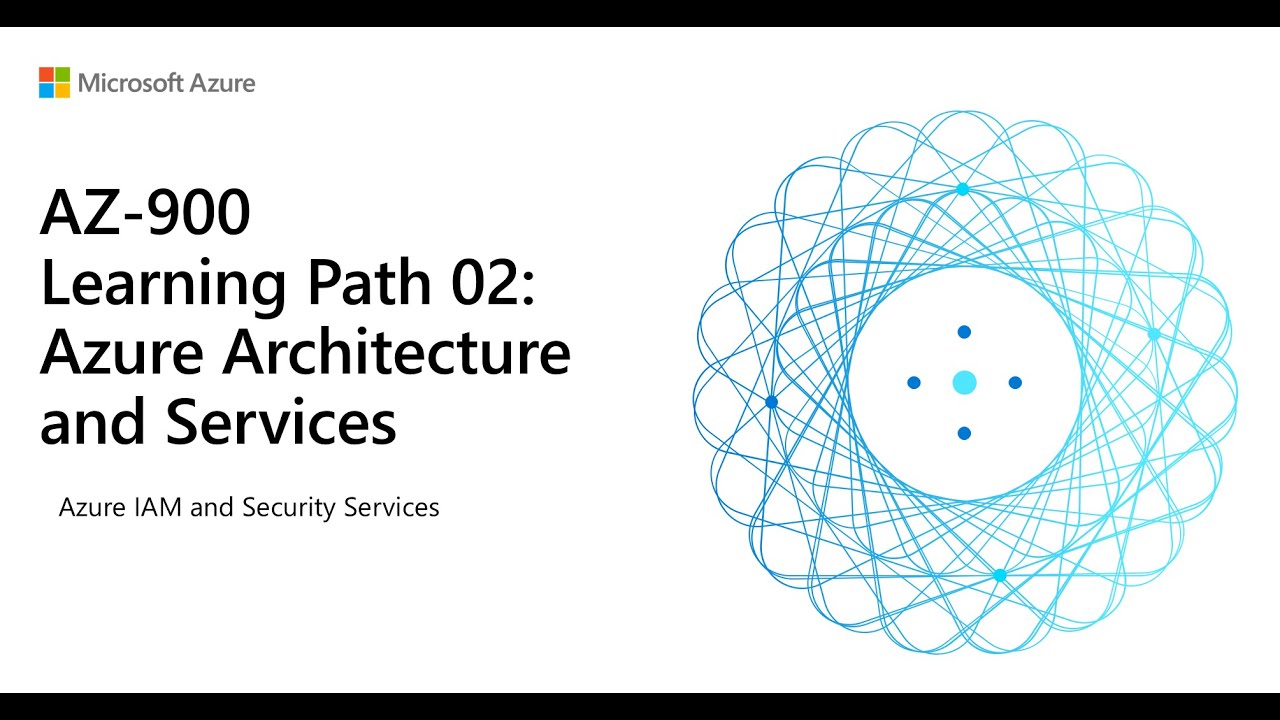 Microsoft Azure

AZ-900
Learning Path 02:
Azure Architecture
and Services

Azure IAM and Security Services